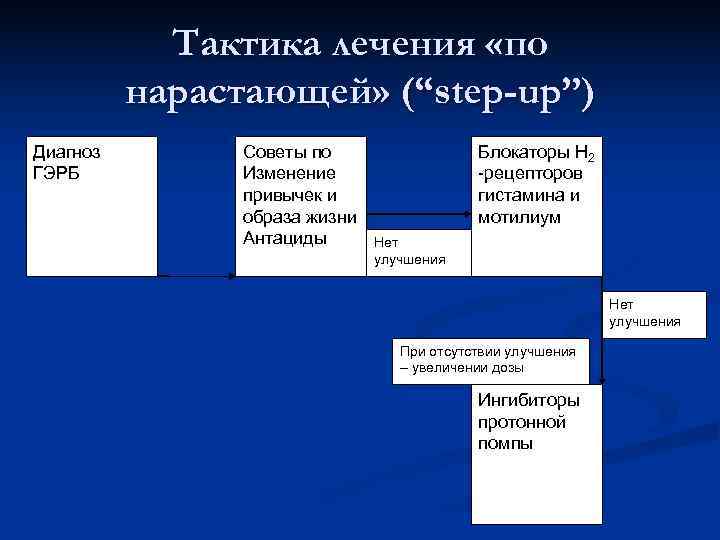 Тактика лечения «по нарастающей» (“step-up”)

Диагноз ГЭРБ

Советы по Изменение привычек и образа жизни Антациды

Нет улучшения

Блокаторы $H_2$ -рецепторов гистамина и мотилиум

Нет улучшения

При отсутствии улучшения – увеличении дозы

Ингибиторы протонной помпы